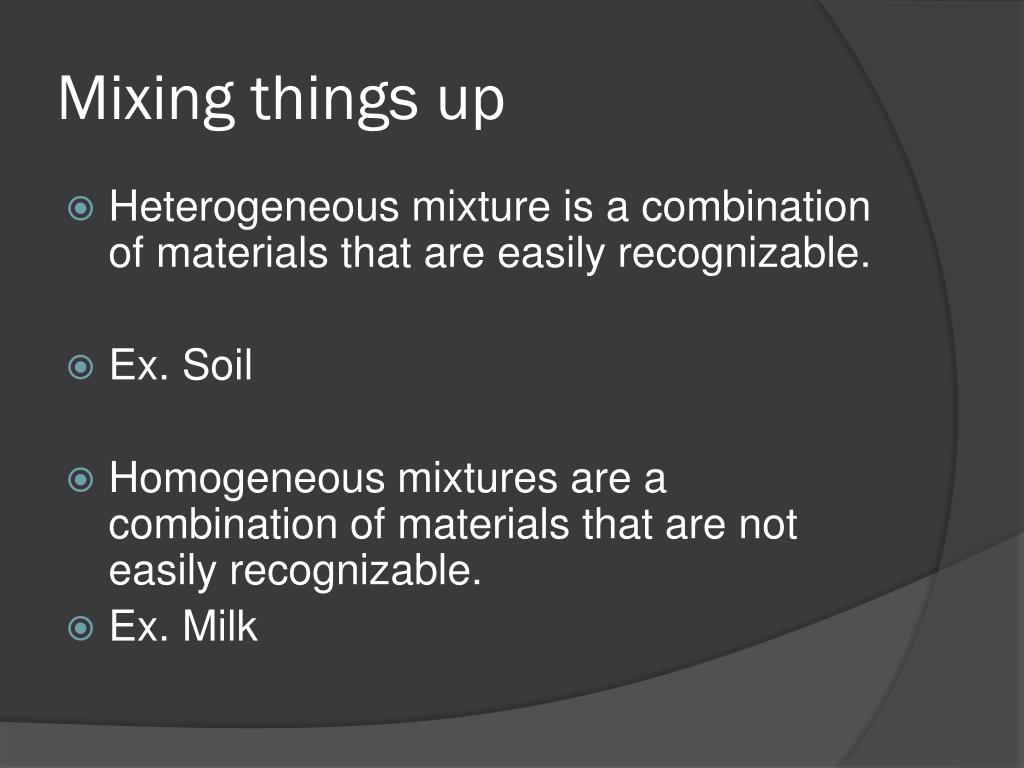 Mixing things up

Heterogeneous mixture is a combination of materials that are easily recognizable.

Ex. Soil

Homogeneous mixtures are a combination of materials that are not easily recognizable.

Ex. Milk